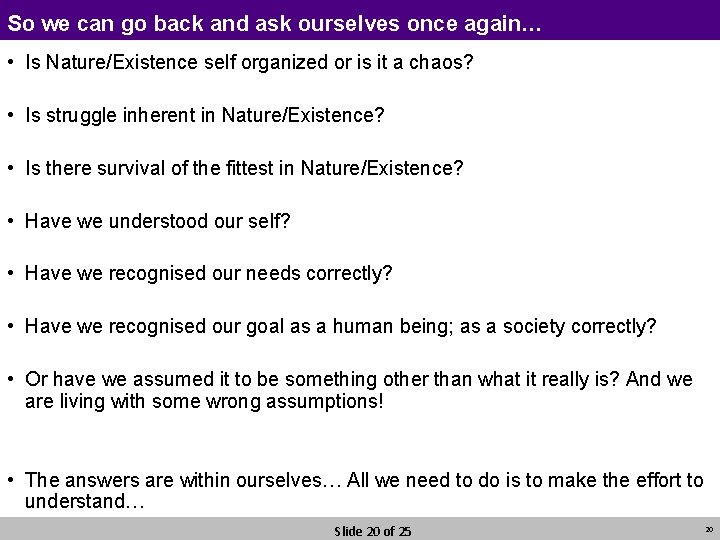 So we can go back and ask ourselves once again…

• Is Nature/Existence self organized or is it a chaos?

• Is struggle inherent in Nature/Existence?

• Is there survival of the fittest in Nature/Existence?

• Have we understood our self?

• Have we recognised our needs correctly?

• Have we recognised our goal as a human being; as a society correctly?

• Or have we assumed it to be something other than what it really is? And we are living with some wrong assumptions!

• The answers are within ourselves… All we need to do is to make the effort to understand…

Slide 20 of 25

20